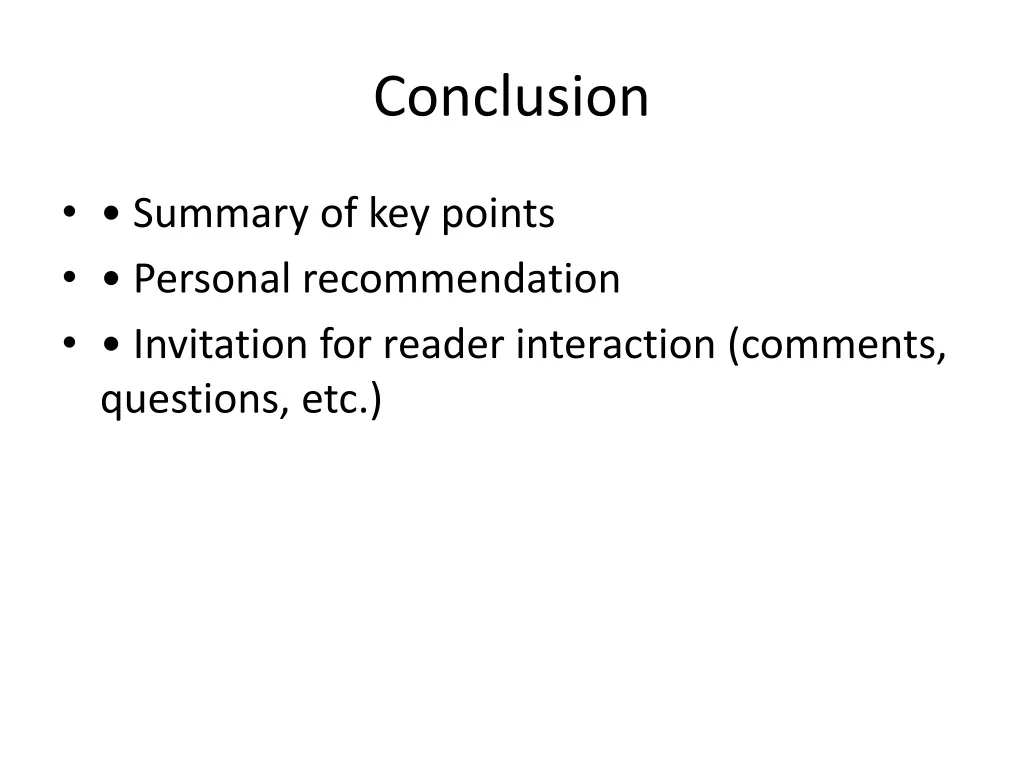 Conclusion

• • Summary of key points
• • Personal recommendation
• • Invitation for reader interaction (comments, questions, etc.)